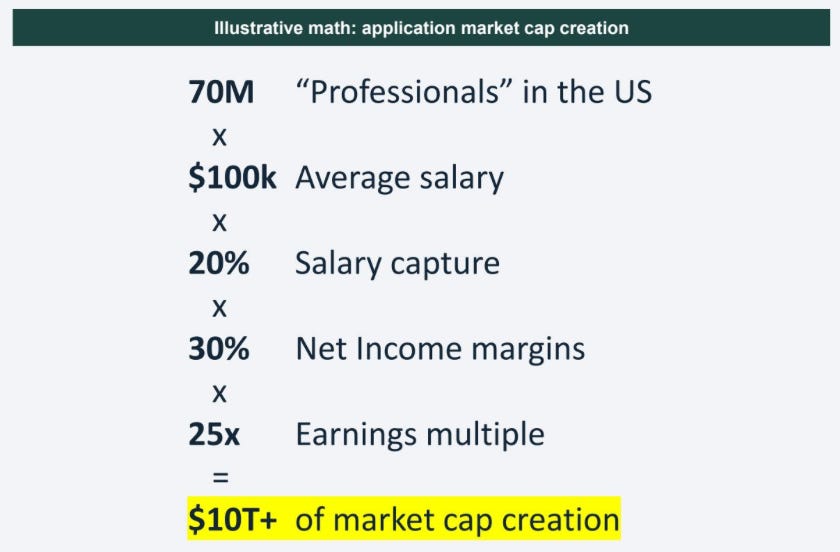 Illustrative math: application market cap creation

70M “Professionals” in the US
x
$100k Average salary
x
20% Salary capture
x
30% Net Income margins
x
25x Earnings multiple
=
$10T+ of market cap creation